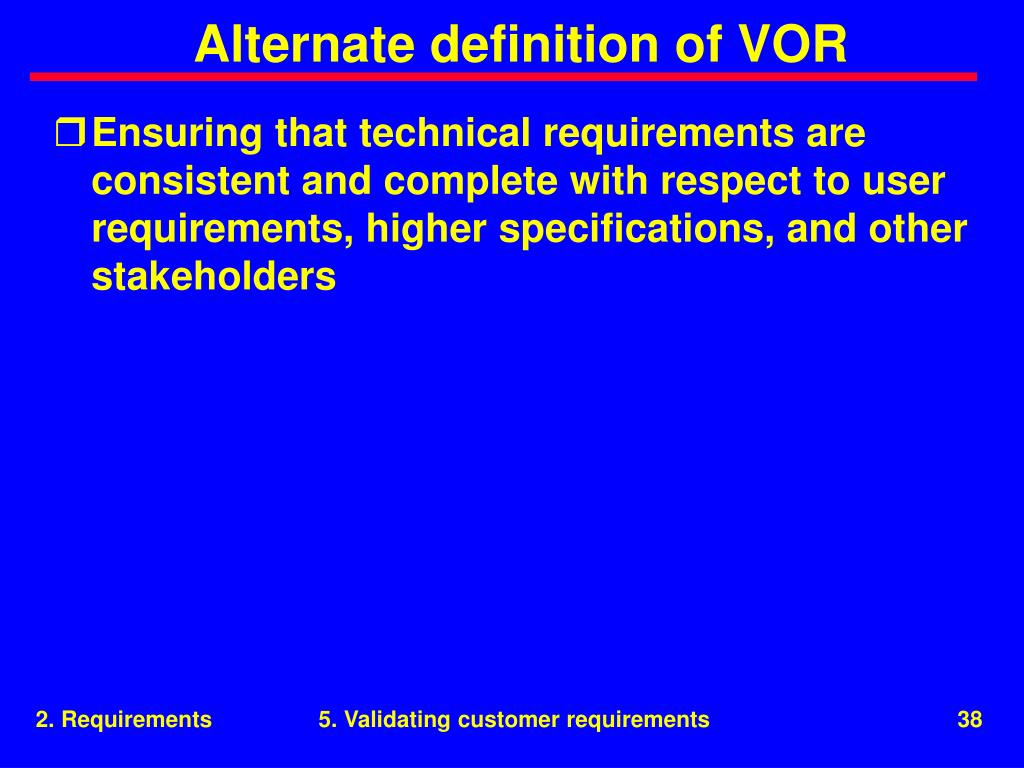 Alternate definition of VOR

❒ Ensuring that technical requirements are consistent and complete with respect to user requirements, higher specifications, and other stakeholders

2. Requirements

5. Validating customer requirements

38